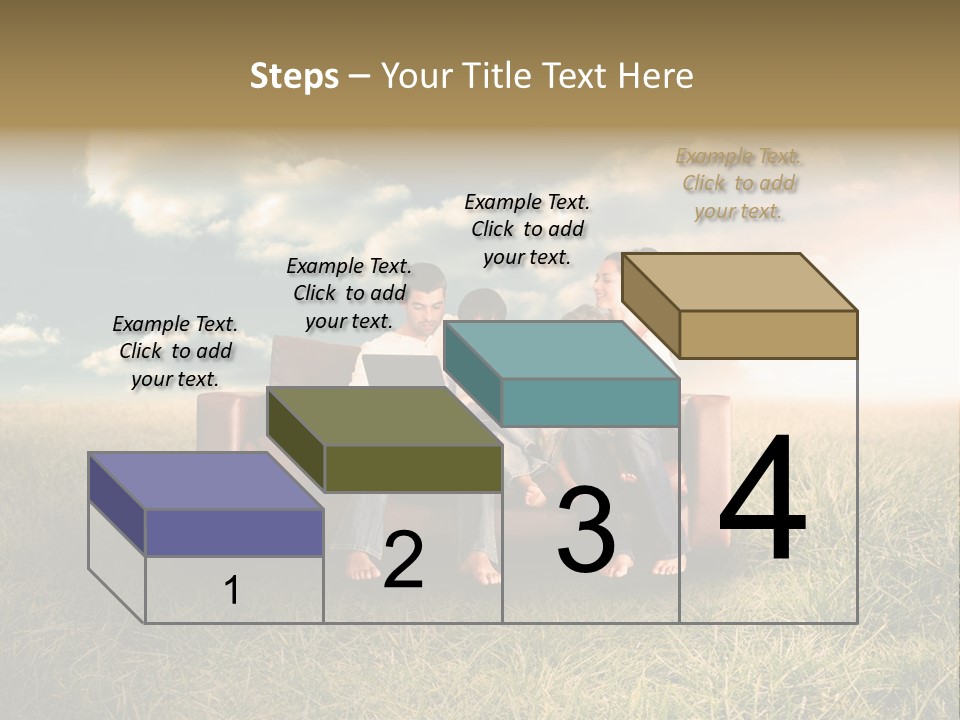 Steps – Your Title Text Here

Example Text. Click to add your text.

Example Text. Click to add your text.

Example Text. Click to add your text.

Example Text. Click to add your text.

1

2

3

4